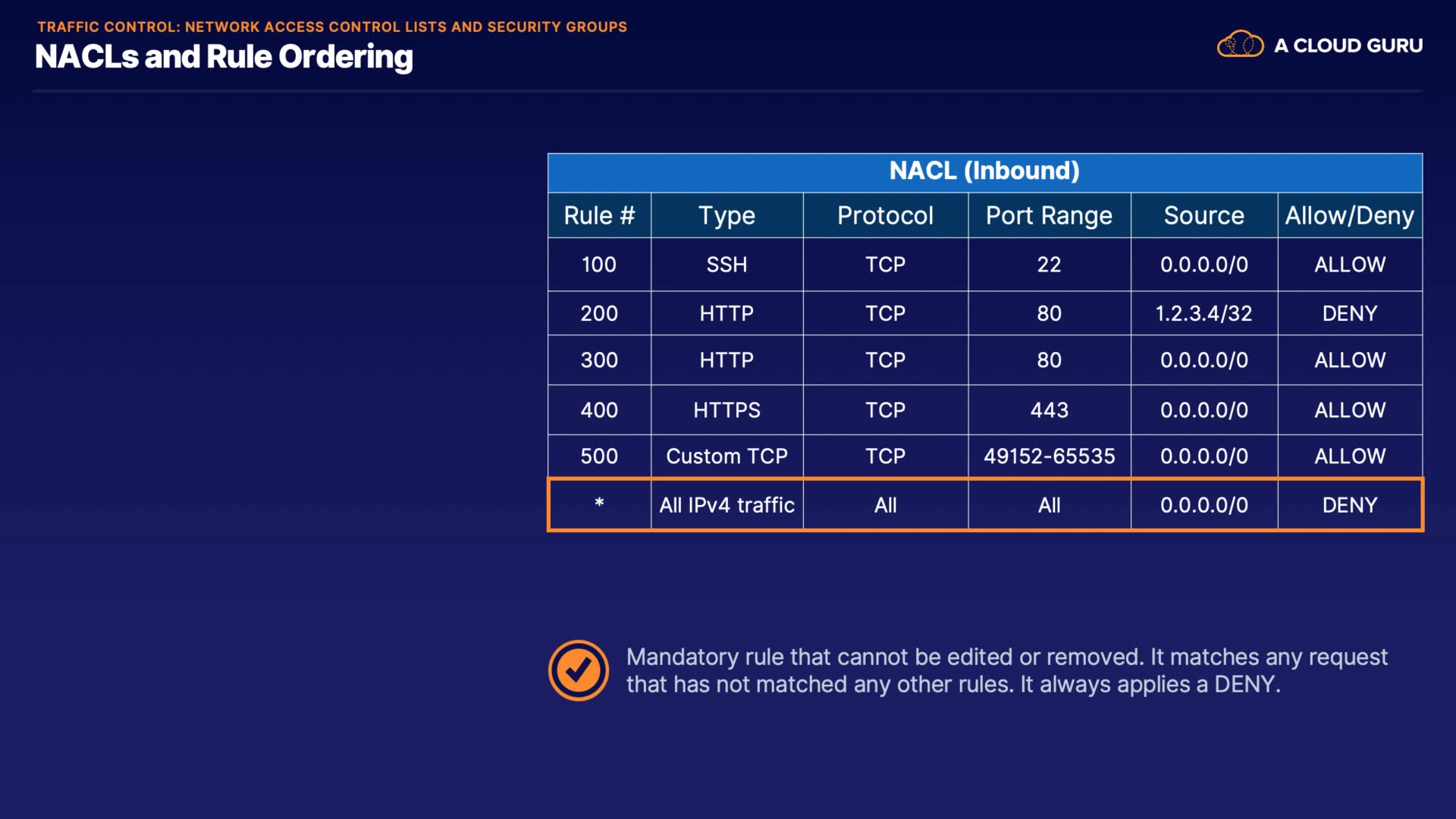 TRAFFIC CONTROL: NETWORK ACCESS CONTROL LISTS AND SECURITY GROUPS
NACLs and Rule Ordering

A CLOUD GURU

NACL (Inbound)

| Rule # | Type | Protocol | Port Range | Source | Allow/Deny |
|---|---|---|---|---|---|
| 100 | SSH | TCP | 22 | 0.0.0.0/0 | ALLOW |
| 200 | HTTP | TCP | 80 | 1.2.3.4/32 | DENY |
| 300 | HTTP | TCP | 80 | 0.0.0.0/0 | ALLOW |
| 400 | HTTPS | TCP | 443 | 0.0.0.0/0 | ALLOW |
| 500 | Custom TCP | TCP | 49152-65535 | 0.0.0.0/0 | ALLOW |
| * | All IPv4 traffic | All | All | 0.0.0.0/0 | DENY |

Mandatory rule that cannot be edited or removed. It matches any request that has not matched any other rules. It always applies a DENY.